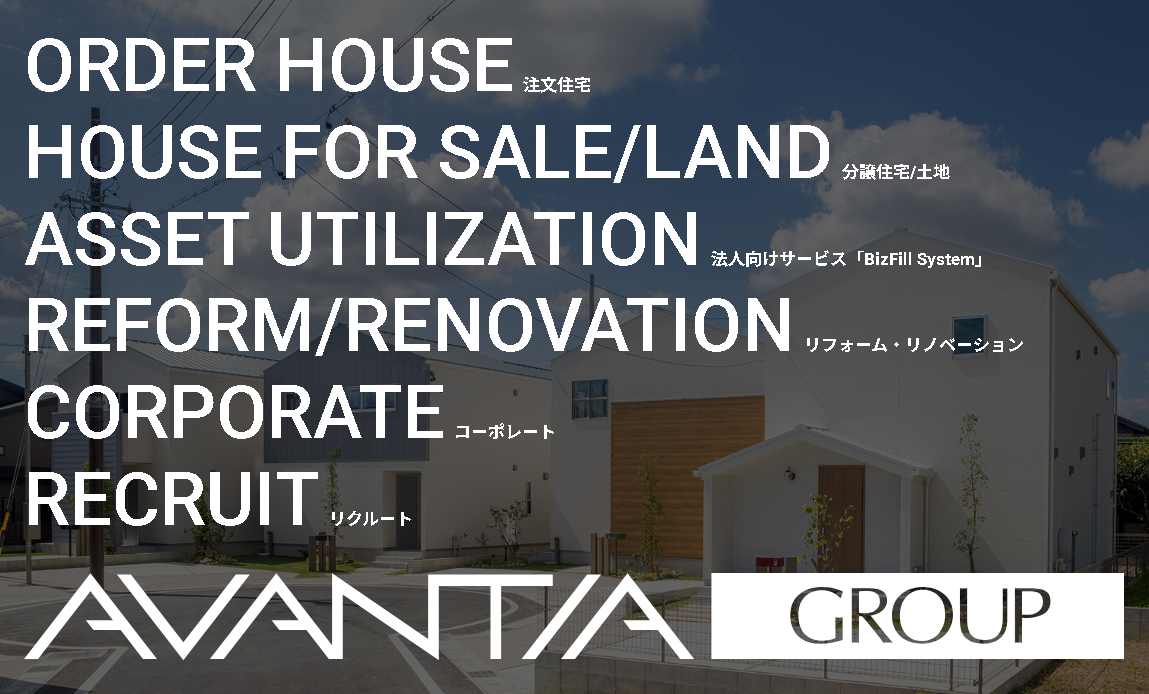 ORDER HOUSE 注文住宅
HOUSE FOR SALE/LAND 分譲住宅/土地
ASSET UTILIZATION 法人向けサービス「BizFill System」
REFORM/RENOVATION リフォーム・リノベーション
CORPORATE コーポレート
RECRUIT リクルート

AVANTIA GROUP